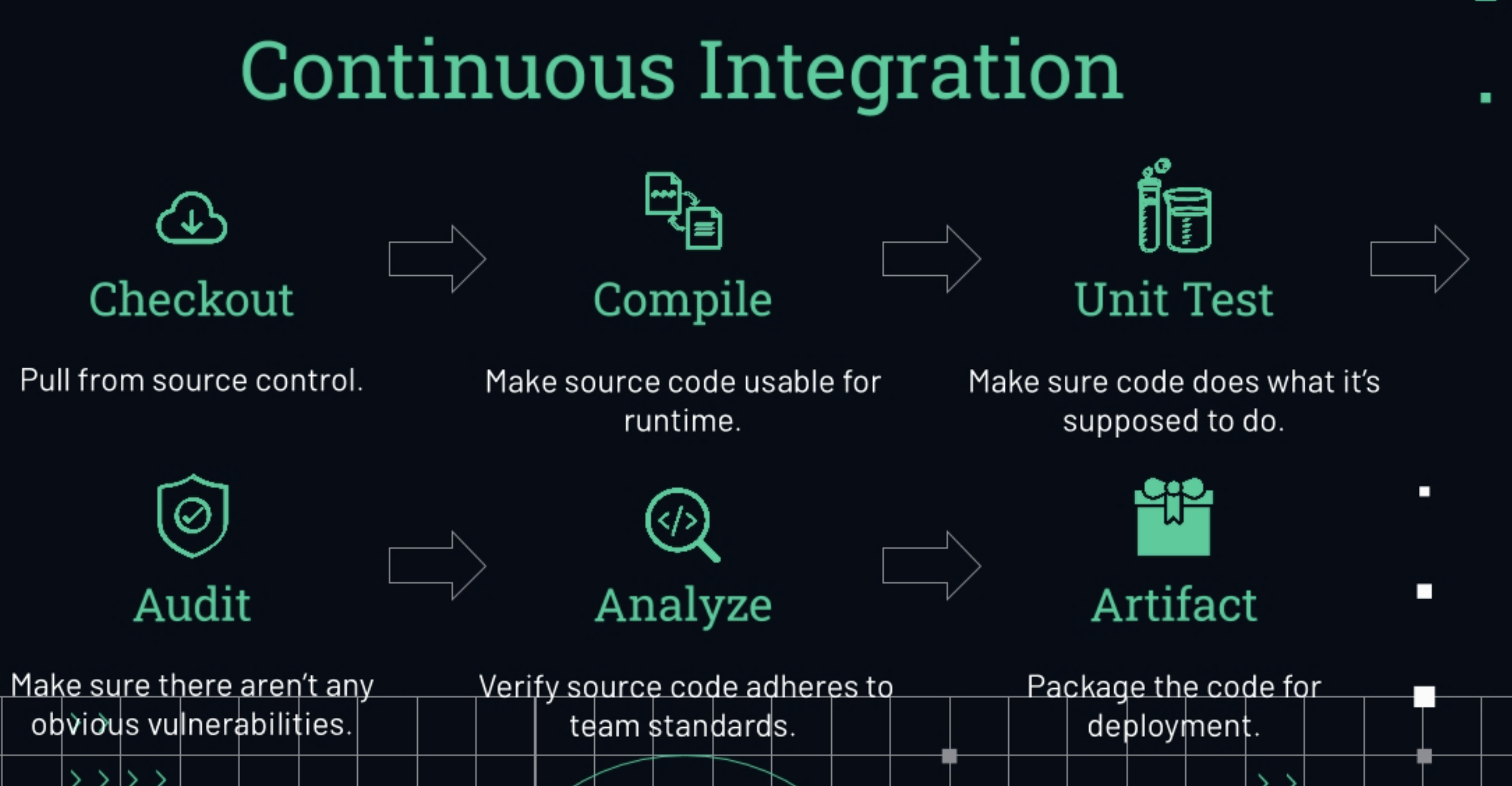 Continuous Integration

Checkout

Pull from source control.

Compile

Make source code usable for runtime.

Unit Test

Make sure code does what it's supposed to do.

Audit

Make sure there aren't any obvious vulnerabilities.

Analyze

Verify source code adheres to team standards.

Artifact

Package the code for deployment.